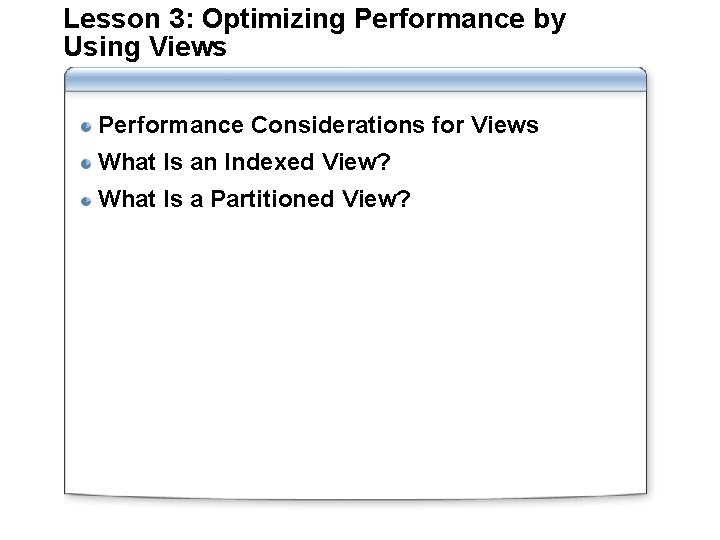 Lesson 3: Optimizing Performance by Using Views

- Performance Considerations for Views
- What Is an Indexed View?
- What Is a Partitioned View?